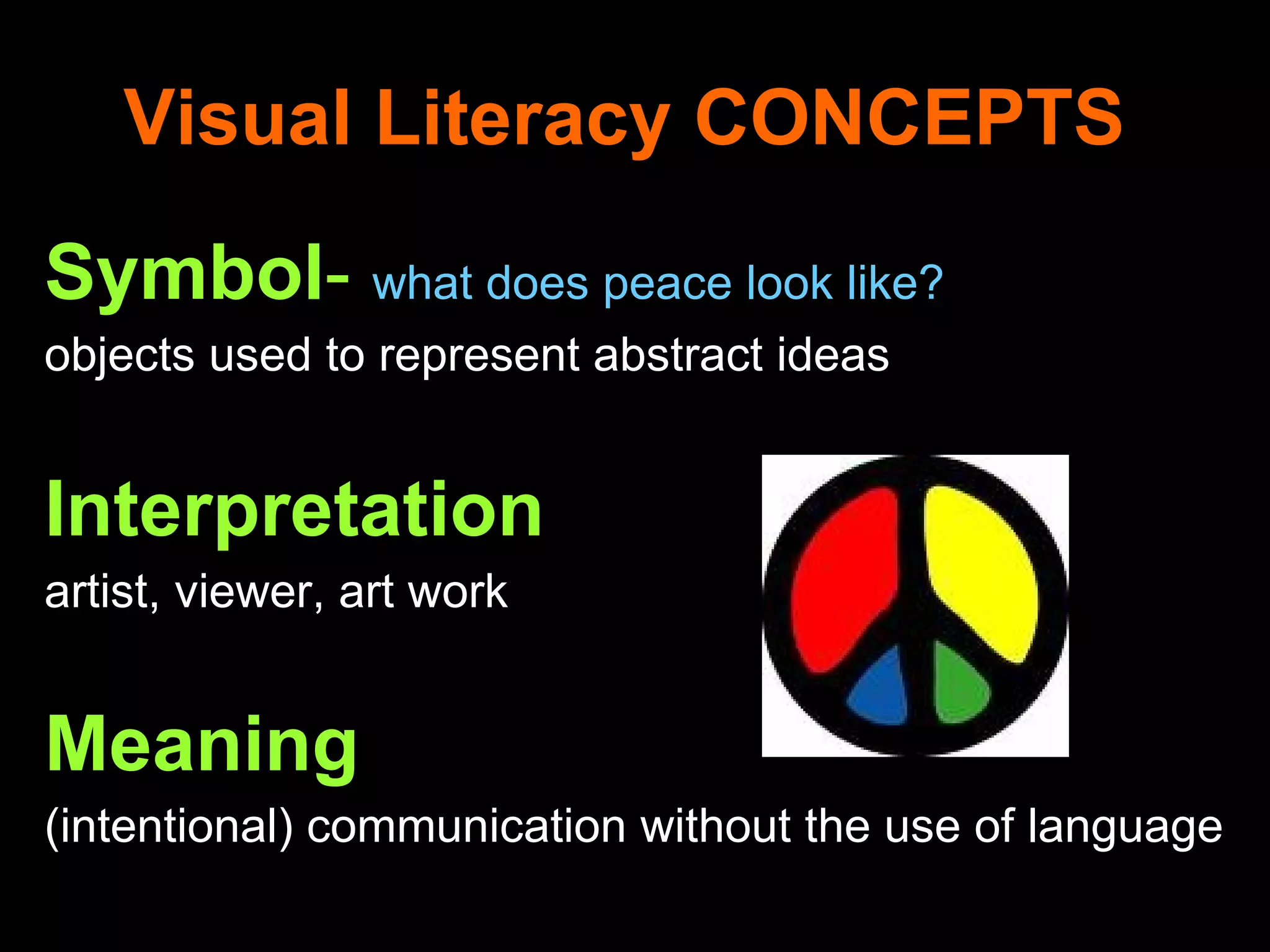 Visual Literacy CONCEPTS

Symbol- what does peace look like?
objects used to represent abstract ideas

Interpretation
artist, viewer, art work

Meaning
(intentional) communication without the use of language